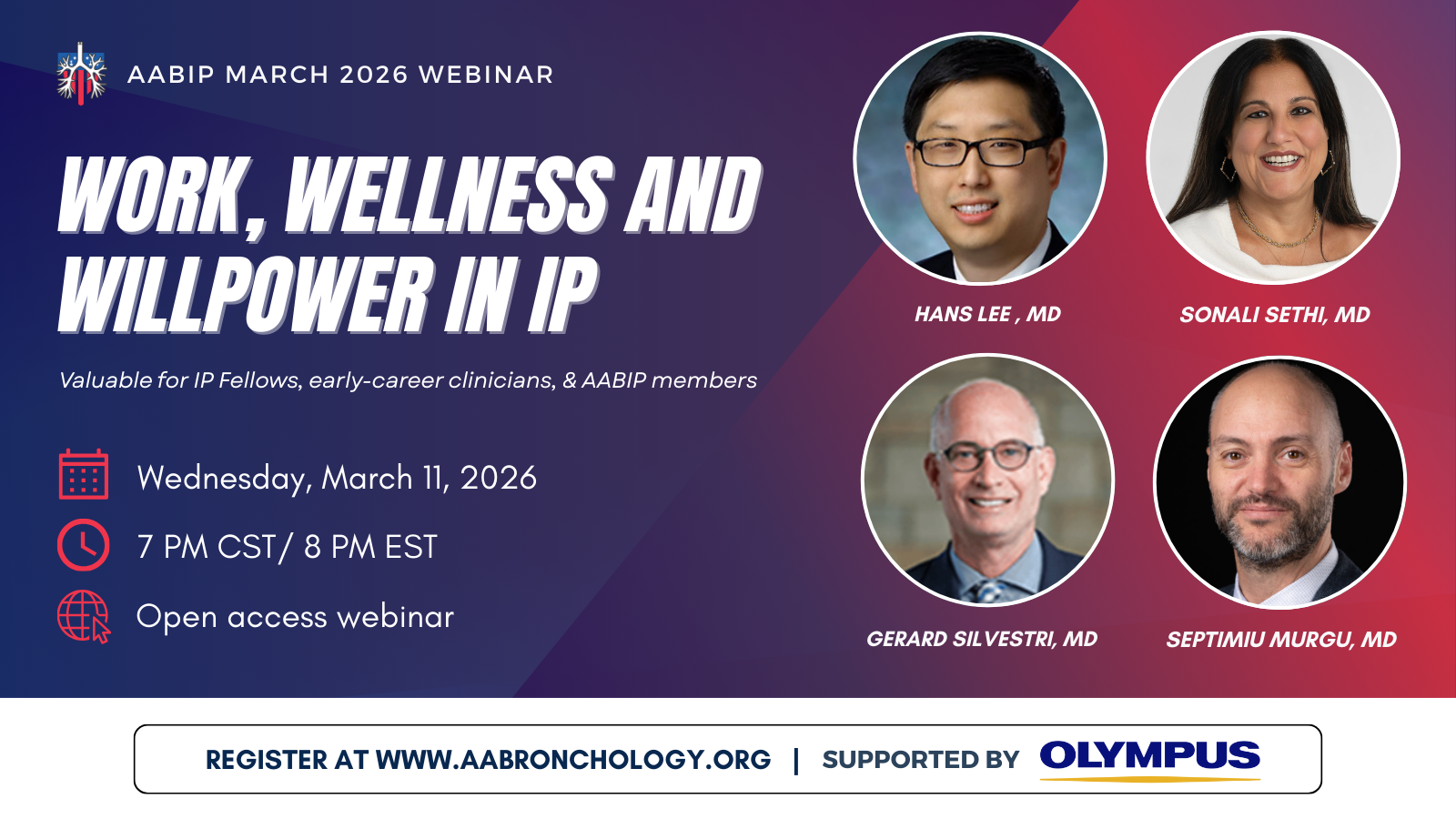 AABIP MARCH 2026 WEBINAR

WORK, WELLNESS AND WILLPOWER IN IP

Valuable for IP Fellows, early-career clinicians, & AABIP members

Wednesday, March 11, 2026

7 PM CST/ 8 PM EST

Open access webinar

HANS LEE , MD

SONALI SETHI, MD

GERARD SILVESTRI, MD

SEPTIMIU MURGU, MD

REGISTER AT WWW.AABRONCHOLOGY.ORG | SUPPORTED BY OLYMPUS